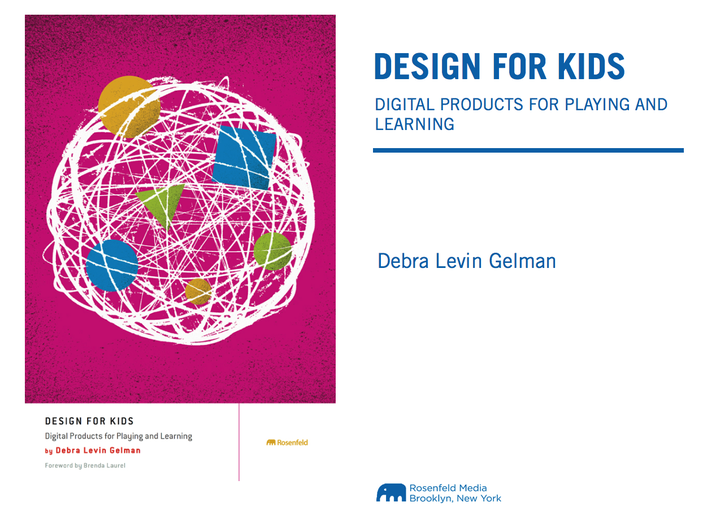 DESIGN FOR KIDS
Digital Products for Playing and Learning
by Debra Levin Gelman
Foreword by Brenda Laurel

Rosenfeld

DESIGN FOR KIDS

DIGITAL PRODUCTS FOR PLAYING AND LEARNING

Debra Levin Gelman

Rosenfeld Media
Brooklyn, New York